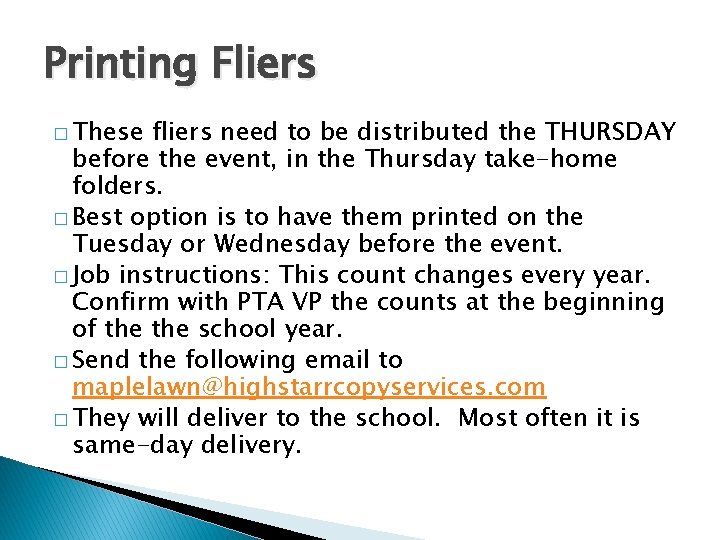 Printing Fliers

□ These fliers need to be distributed the THURSDAY before the event, in the Thursday take-home folders.
□ Best option is to have them printed on the Tuesday or Wednesday before the event.
□ Job instructions: This count changes every year. Confirm with PTA VP the counts at the beginning of the the school year.
□ Send the following email to maplelawn@highstarrcopyservices.com
□ They will deliver to the school.  Most often it is same-day delivery.